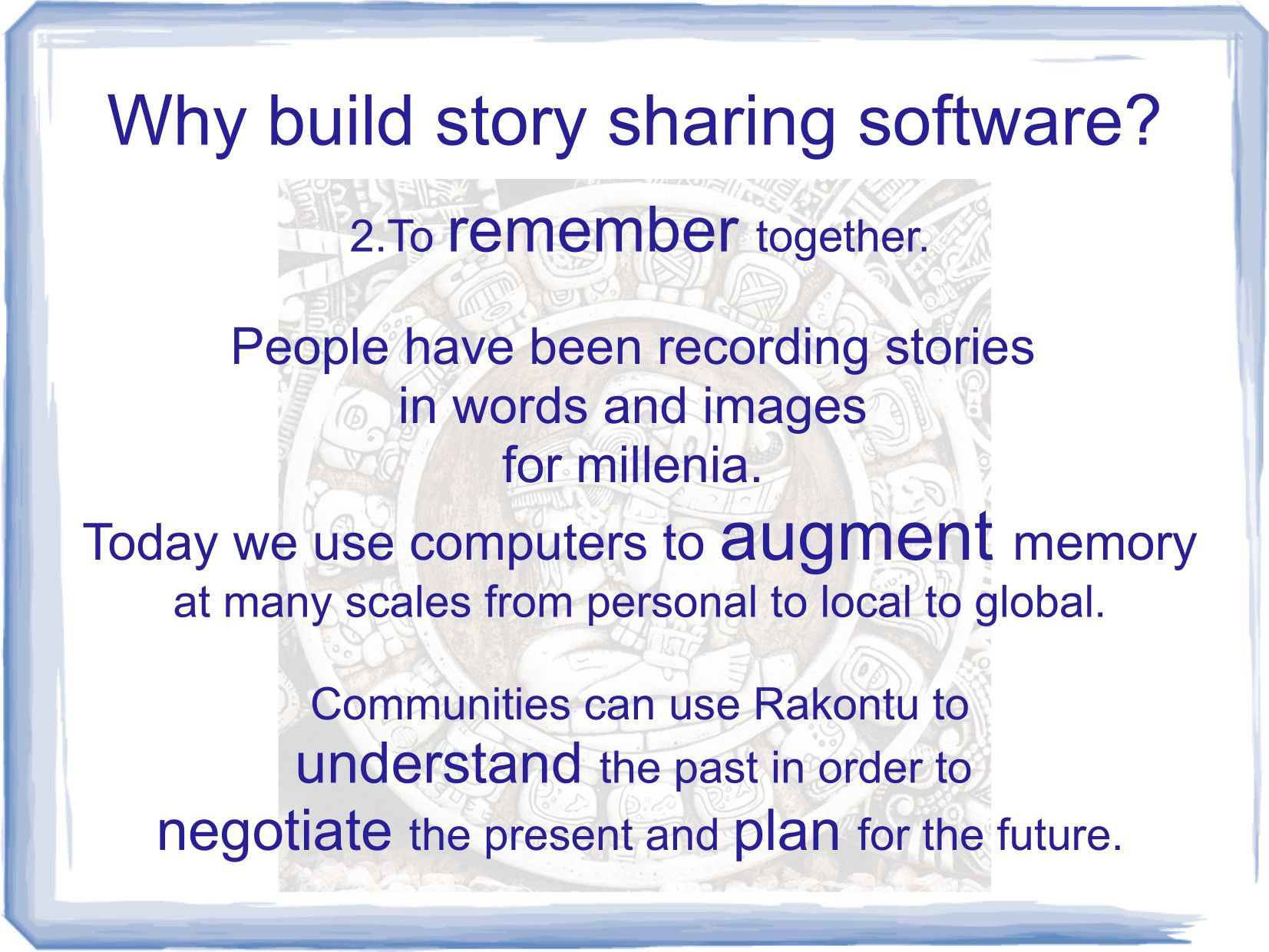 Why build story sharing software?

2.To remember together.

People have been recording stories in words and images for millenia.
Today we use computers to augment memory at many scales from personal to local to global.

Communities can use Rakontu to understand the past in order to negotiate the present and plan for the future.